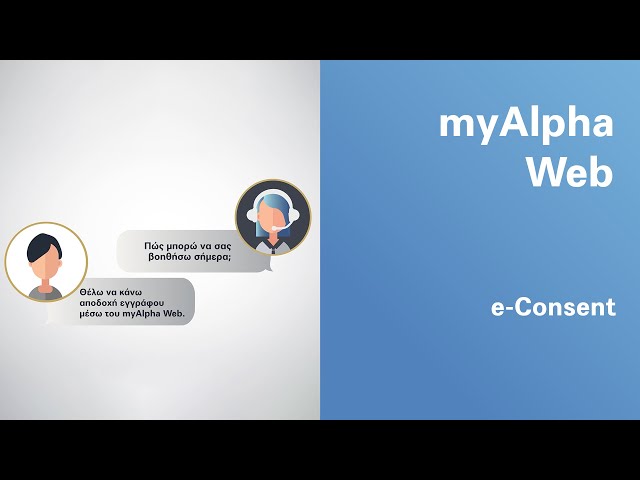 Πώς μπορώ να σας βοηθήσω σήμερα;

Θέλω να κάνω αποδοχή εγγράφου μέσω του myAlpha Web.

myAlpha Web

e-Consent